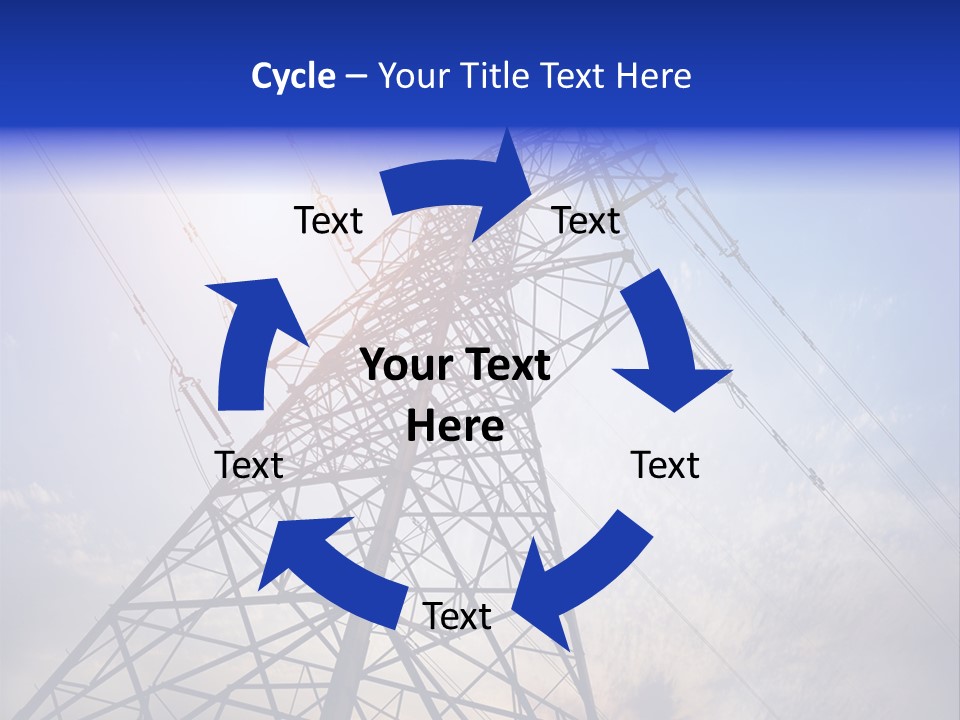 Cycle – Your Title Text Here

Text

Text

Your Text Here

Text

Text

Text